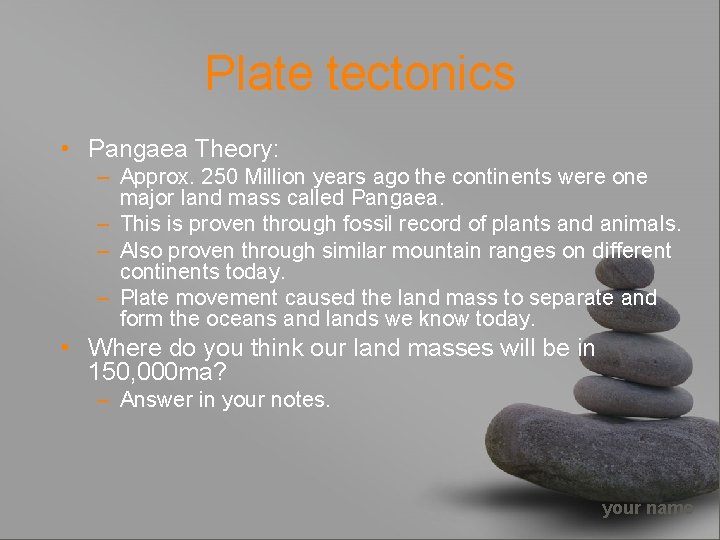 Plate tectonics

• Pangaea Theory:
– Approx. 250 Million years ago the continents were one major land mass called Pangaea.
– This is proven through fossil record of plants and animals.
– Also proven through similar mountain ranges on different continents today.
– Plate movement caused the land mass to separate and form the oceans and lands we know today.
• Where do you think our land masses will be in 150,000ma?
– Answer in your notes.

your name